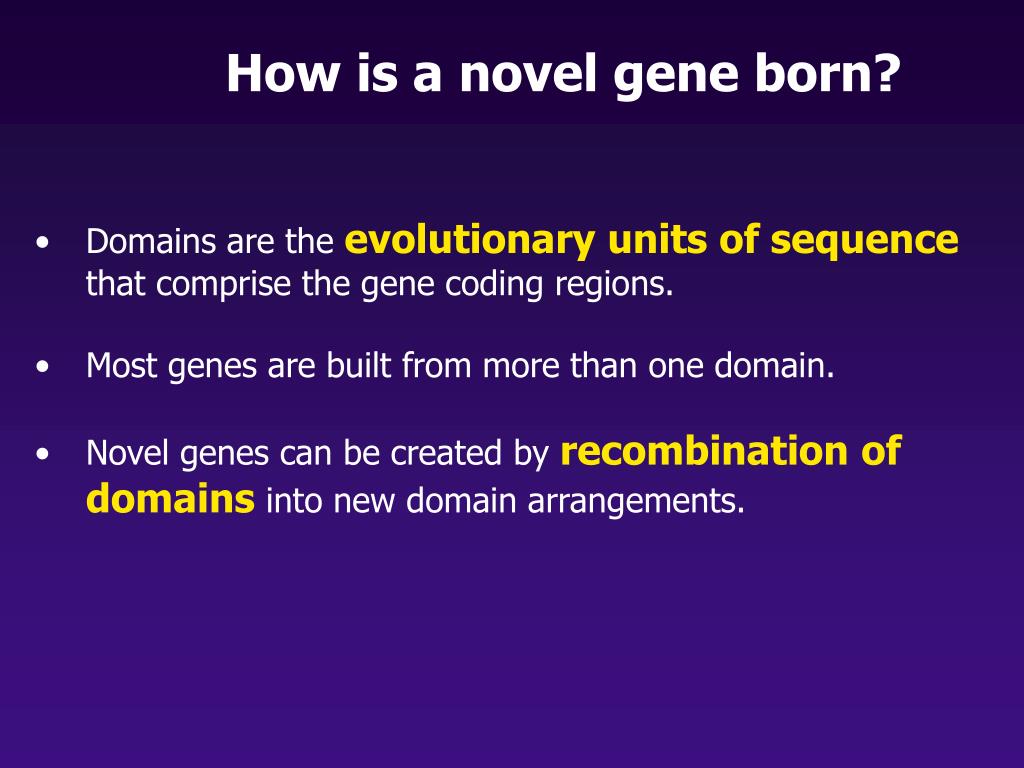 How is a novel gene born?

• Domains are the evolutionary units of sequence that comprise the gene coding regions.

• Most genes are built from more than one domain.

• Novel genes can be created by recombination of domains into new domain arrangements.